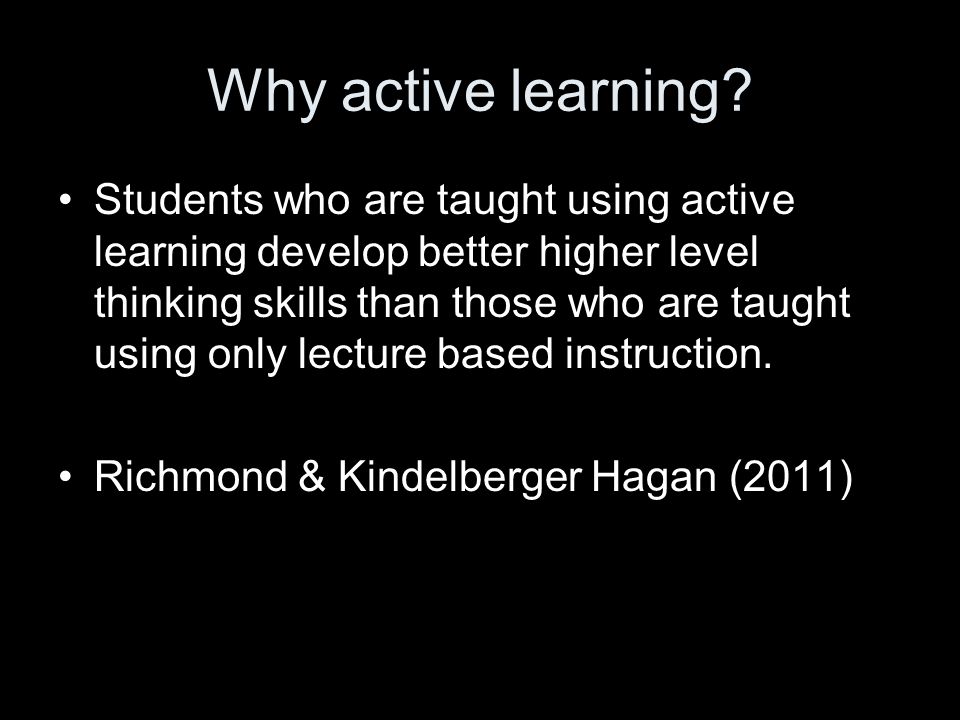 Why active learning?

• Students who are taught using active learning develop better higher level thinking skills than those who are taught using only lecture based instruction.

• Richmond & Kindelberger Hagan (2011)